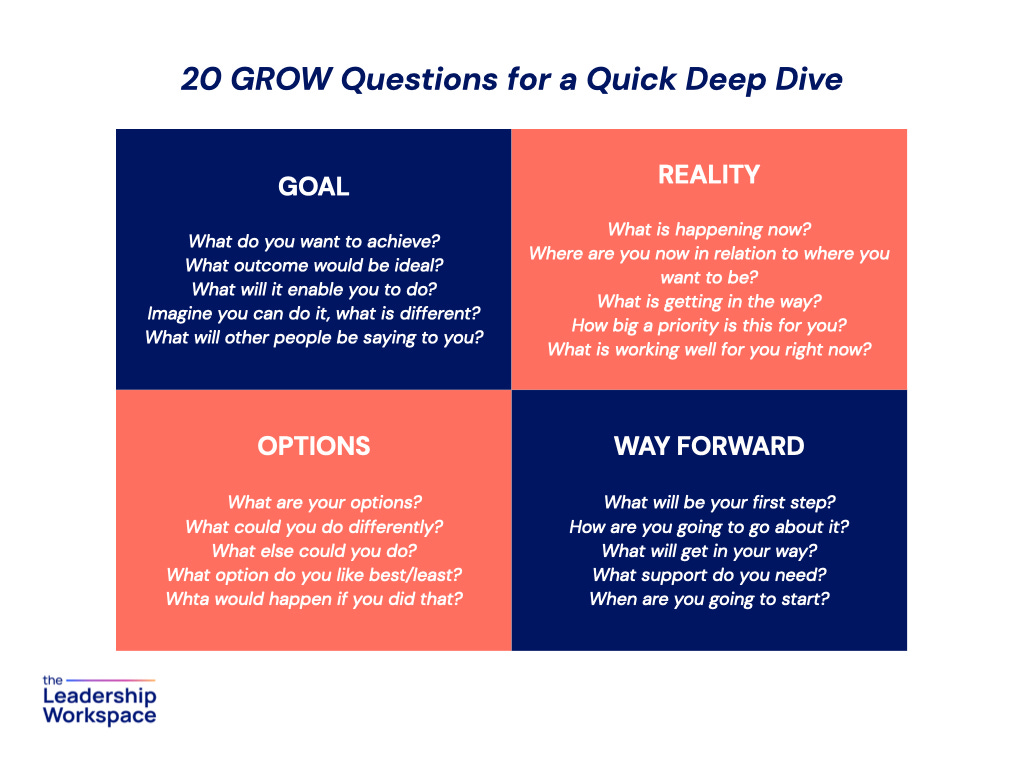 20 GROW Questions for a Quick Deep Dive

GOAL

What do you want to achieve?
What outcome would be ideal?
What will it enable you to do?
Imagine you can do it, what is different?
What will other people be saying to you?

REALITY

What is happening now?
Where are you now in relation to where you want to be?
What is getting in the way?
How big a priority is this for you?
What is working well for you right now?

OPTIONS

What are your options?
What could you do differently?
What else could you do?
What option do you like best/least?
Whta would happen if you did that?

WAY FORWARD

What will be your first step?
How are you going to go about it?
What will get in your way?
What support do you need?
When are you going to start?

the Leadership Workspace